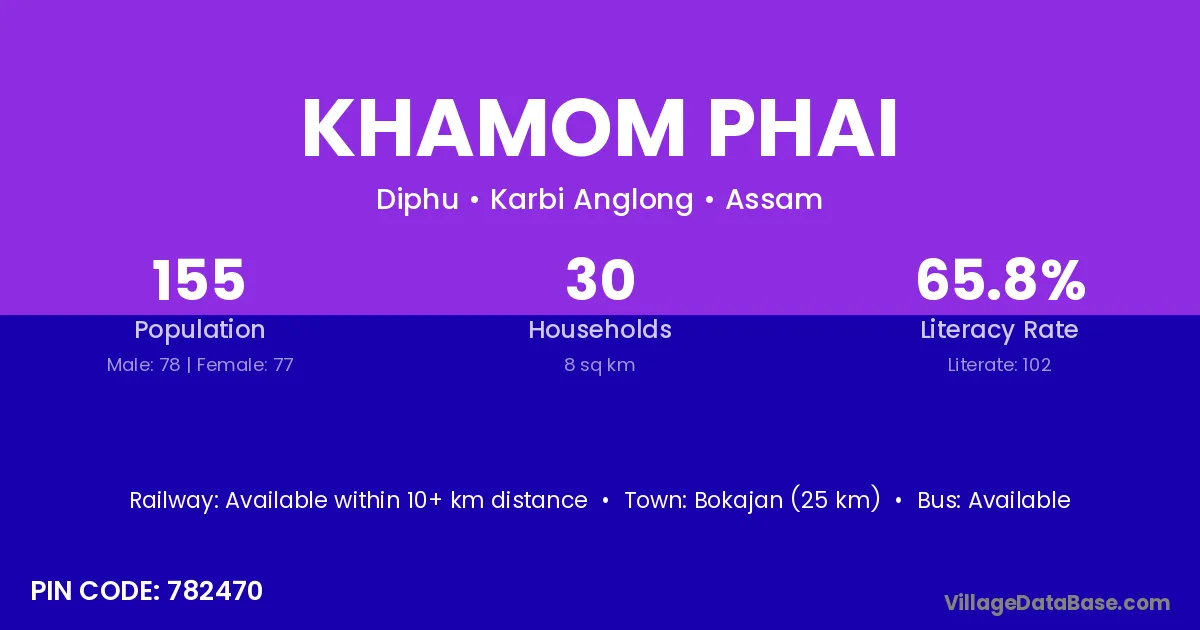 KHAMOM PHAI

Diphu • Karbi Anglong • Assam

155
Population
Male: 78 | Female: 77

30
Households
8 sq km

65.8%
Literacy Rate
Literate: 102

Railway: Available within 10+ km distance • Town: Bokajan (25 km) • Bus: Available

PIN CODE: 782470

VillageDataBase.com